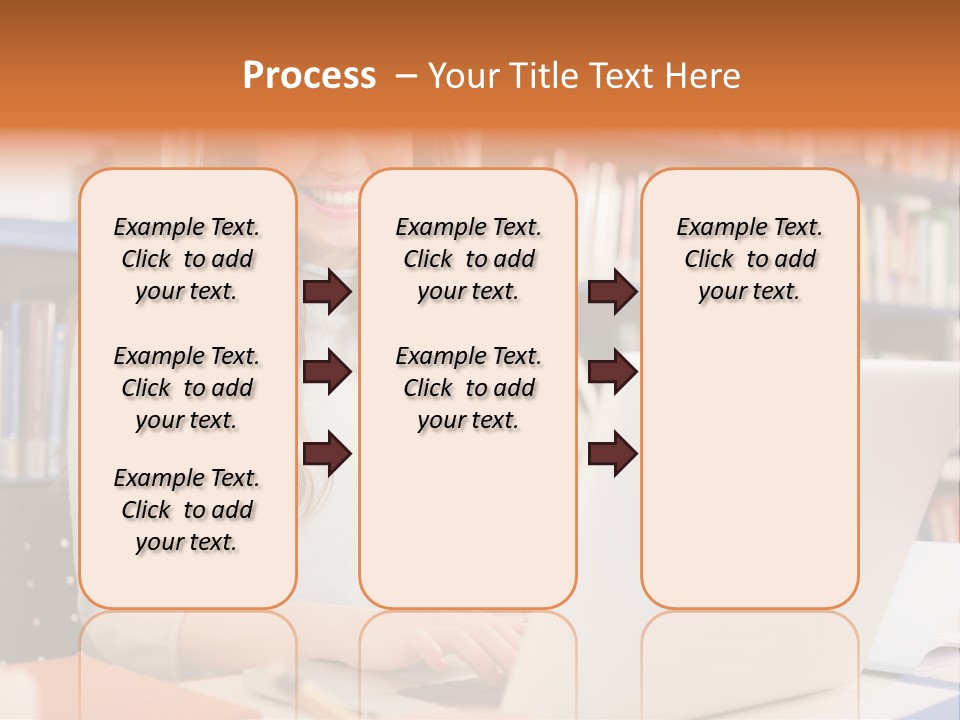 Process – Your Title Text Here

Example Text. Click to add your text.

Example Text. Click to add your text.

Example Text. Click to add your text.

Example Text. Click to add your text.

Example Text. Click to add your text.

Example Text. Click to add your text.